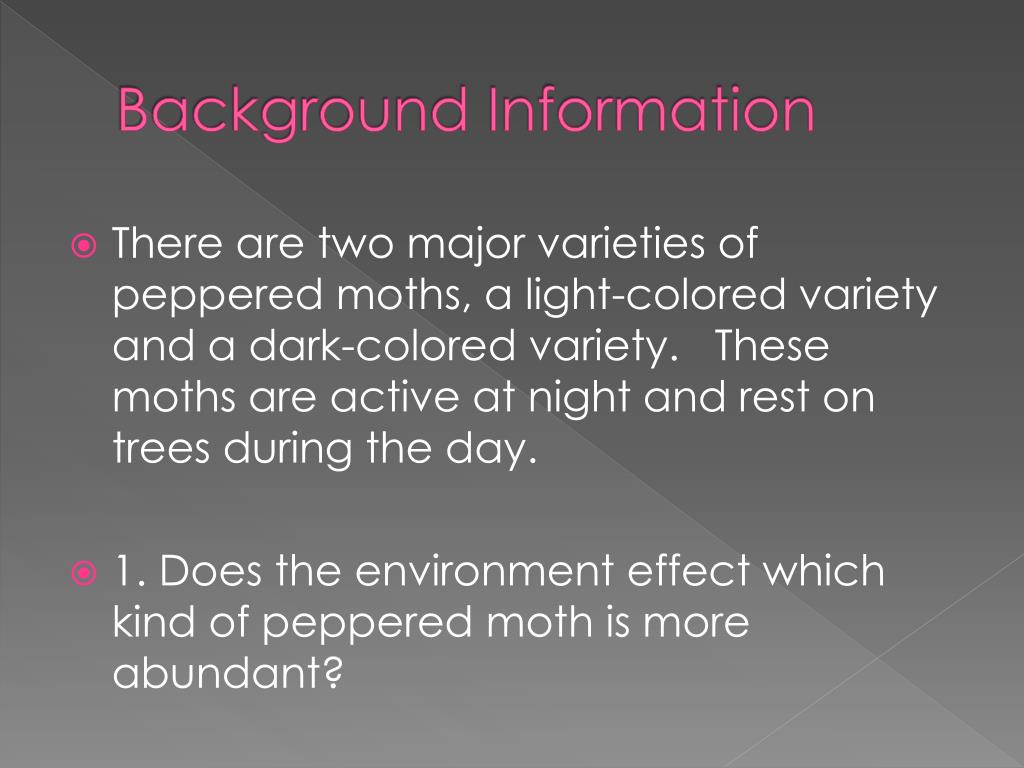 Background Information

There are two major varieties of peppered moths, a light-colored variety and a dark-colored variety. These moths are active at night and rest on trees during the day.

1. Does the environment effect which kind of peppered moth is more abundant?